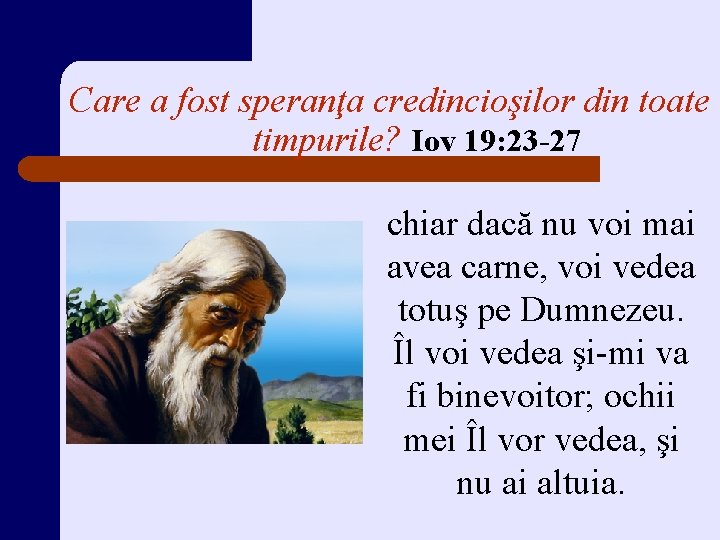 Care a fost speranţa credincioşilor din toate timpurile? Iov 19:23-27

chiar dacă nu voi mai avea carne, voi vedea totuş pe Dumnezeu. Îl voi vedea şi-mi va fi binevoitor; ochii mei Îl vor vedea, şi nu ai altuia.